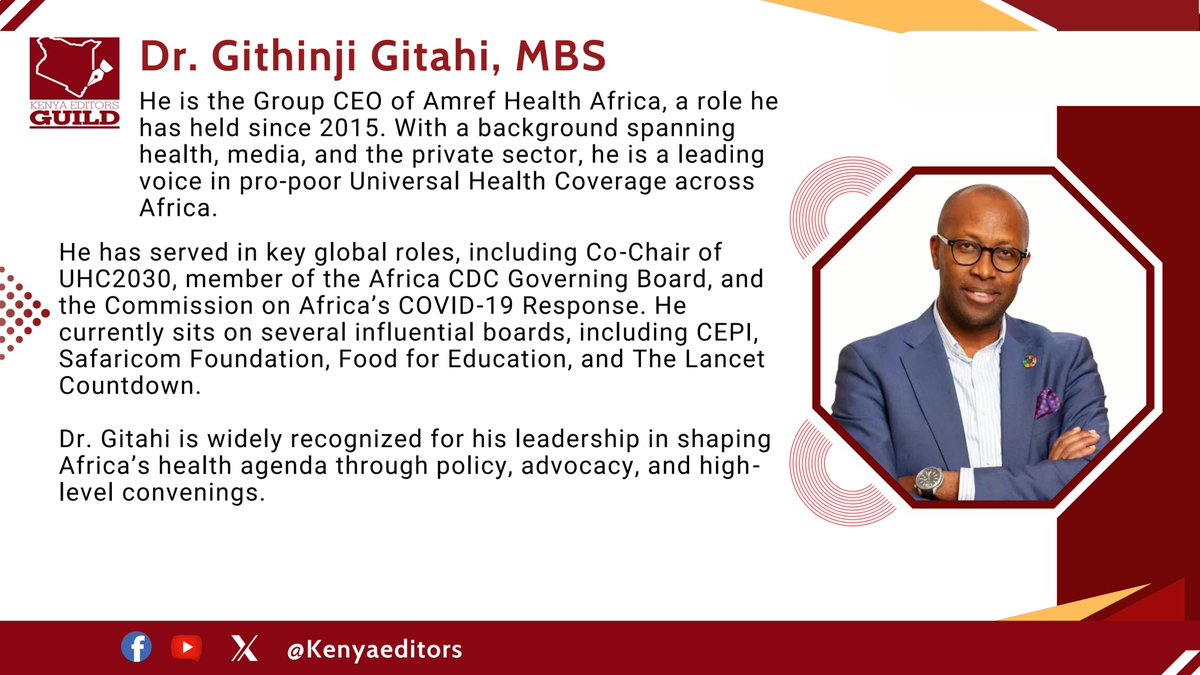 KENYA EDITORS GUILD

Dr. Githinji Gitahi, MBS

He is the Group CEO of Amref Health Africa, a role he has held since 2015. With a background spanning health, media, and the private sector, he is a leading voice in pro-poor Universal Health Coverage across Africa.

He has served in key global roles, including Co-Chair of UHC2030, member of the Africa CDC Governing Board, and the Commission on Africa's COVID-19 Response. He currently sits on several influential boards, including CEPI, Safaricom Foundation, Food for Education, and The Lancet Countdown.

Dr. Gitahi is widely recognized for his leadership in shaping Africa's health agenda through policy, advocacy, and high-level convenings.

@Kenyaeditors